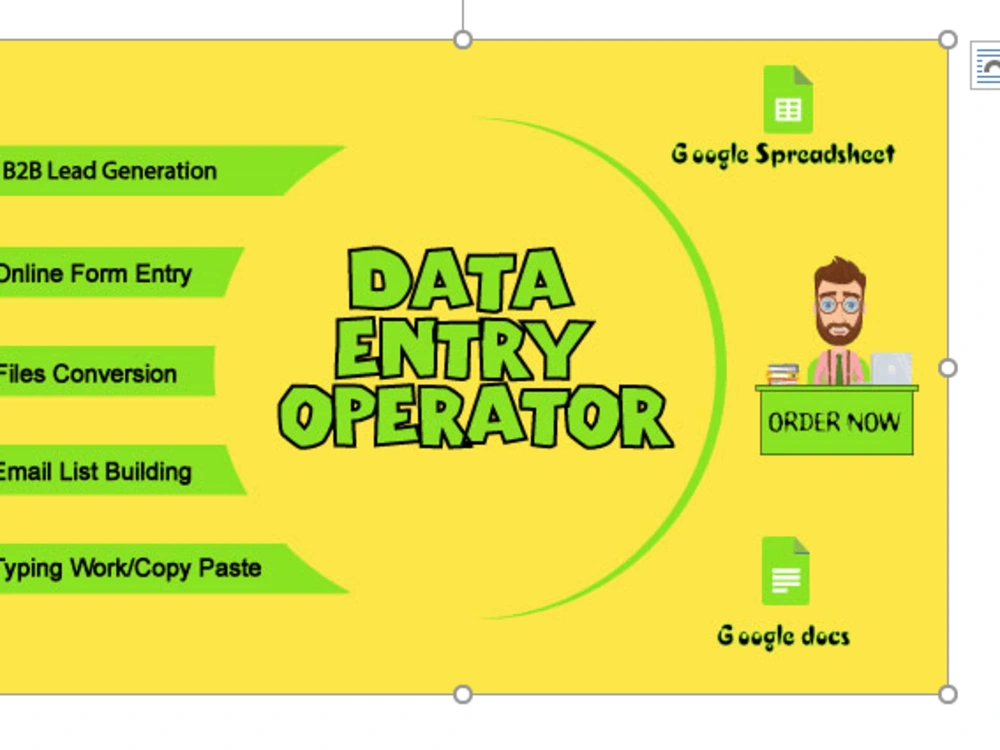 B2B Lead Generation

Online Form Entry

Files Conversion

Email List Building

Typing Work/Copy Paste

DATA ENTRY OPERATOR

Google Spreadsheet

ORDER NOW

Google docs